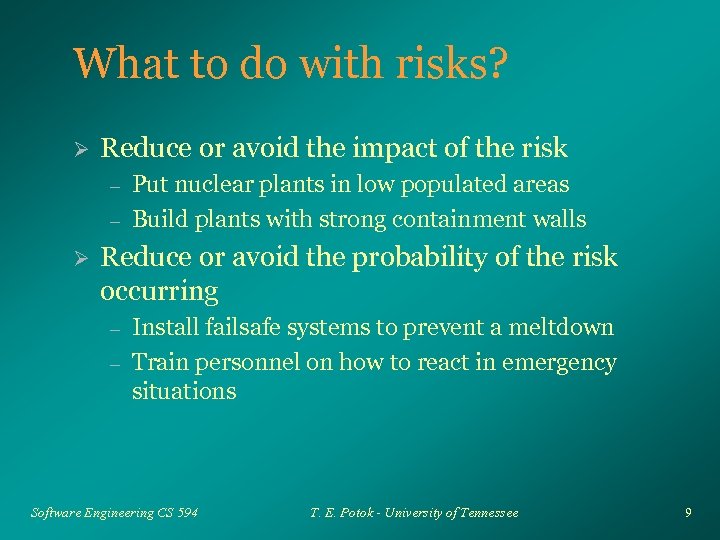 What to do with risks?

➢ Reduce or avoid the impact of the risk
– Put nuclear plants in low populated areas
– Build plants with strong containment walls

➢ Reduce or avoid the probability of the risk occurring
– Install failsafe systems to prevent a meltdown
– Train personnel on how to react in emergency situations

Software Engineering CS 594

T. E. Potok - University of Tennessee

9